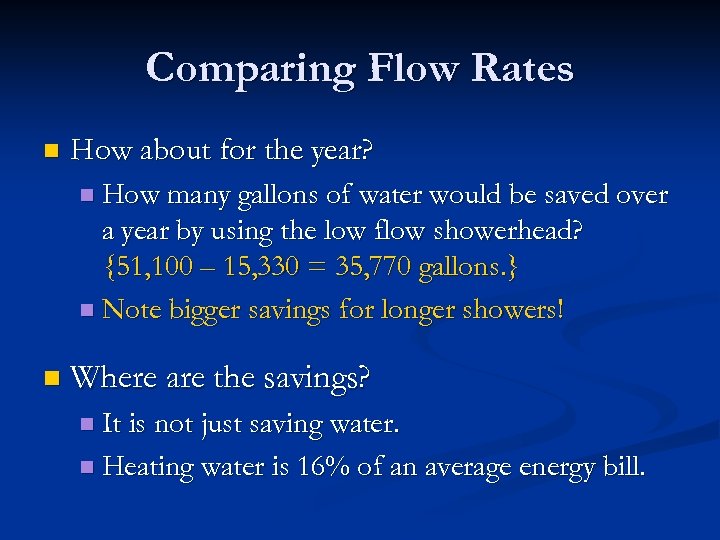 Comparing Flow Rates

How about for the year?

How many gallons of water would be saved over a year by using the low flow showerhead? {51,100 – 15,330 = 35,770 gallons.}

Note bigger savings for longer showers!

Where are the savings?

It is not just saving water.

Heating water is 16% of an average energy bill.